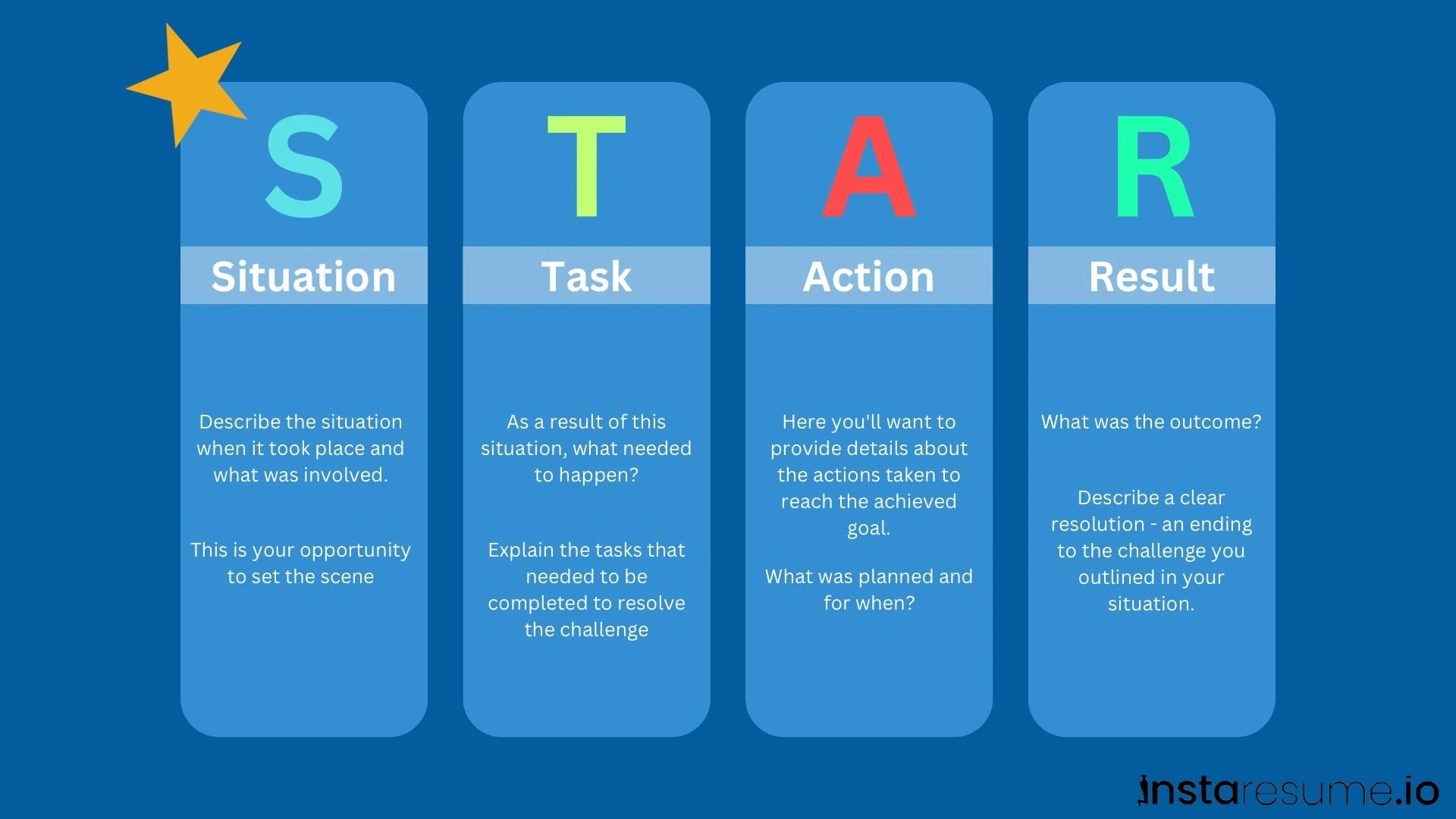 S

Situation

Describe the situation when it took place and what was involved.

This is your opportunity to set the scene

T

Task

As a result of this situation, what needed to happen?

Explain the tasks that needed to be completed to resolve the challenge

A

Action

Here you'll want to provide details about the actions taken to reach the achieved goal.

What was planned and for when?

R

Result

What was the outcome?

Describe a clear resolution - an ending to the challenge you outlined in your situation.

instaresume.io